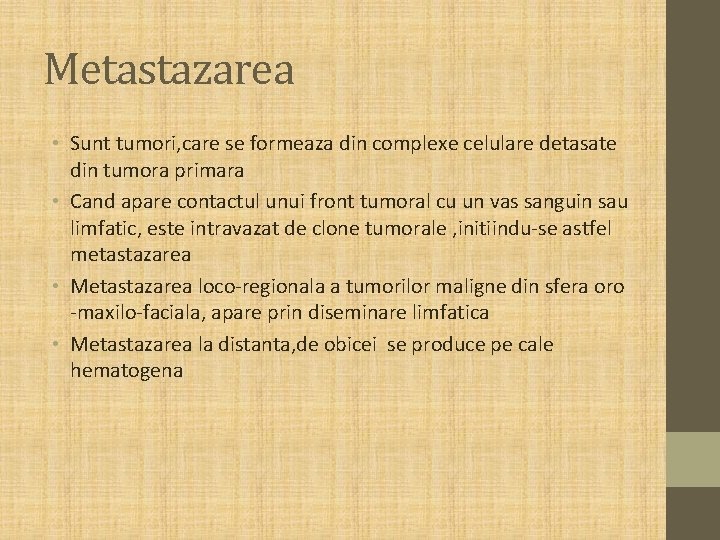 Metastazarea

• Sunt tumori,care se formeaza din complexe celulare detasate din tumora primara
• Cand apare contactul unui front tumoral cu un vas sanguin sau limfatic, este intravazat de clone tumorale ,initiindu-se astfel metastazarea
• Metastazarea loco-regionala a tumorilor maligne din sfera oro -maxilo-faciala, apare prin diseminare limfatica
• Metastazarea la distanta,de obicei se produce pe cale hematogena